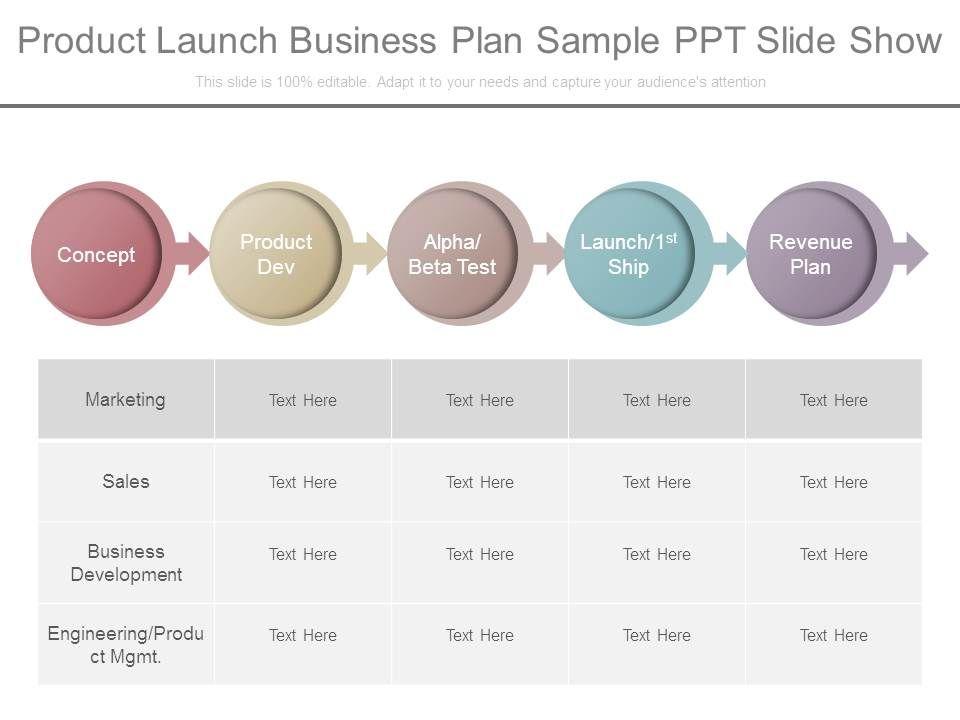 Product Launch Business Plan Sample PPT Slide Show

This slide is 100% editable. Adapt it to your needs and capture your audience's attention

Concept

Product Dev

Alpha/ Beta Test

Launch/1$^{st}$ Ship

Revenue Plan

| Marketing | Text Here | Text Here | Text Here | Text Here |
|---|---|---|---|---|
| Sales | Text Here | Text Here | Text Here | Text Here |
| Business Development | Text Here | Text Here | Text Here | Text Here |
| Engineering/Product Mgmt. | Text Here | Text Here | Text Here | Text Here |